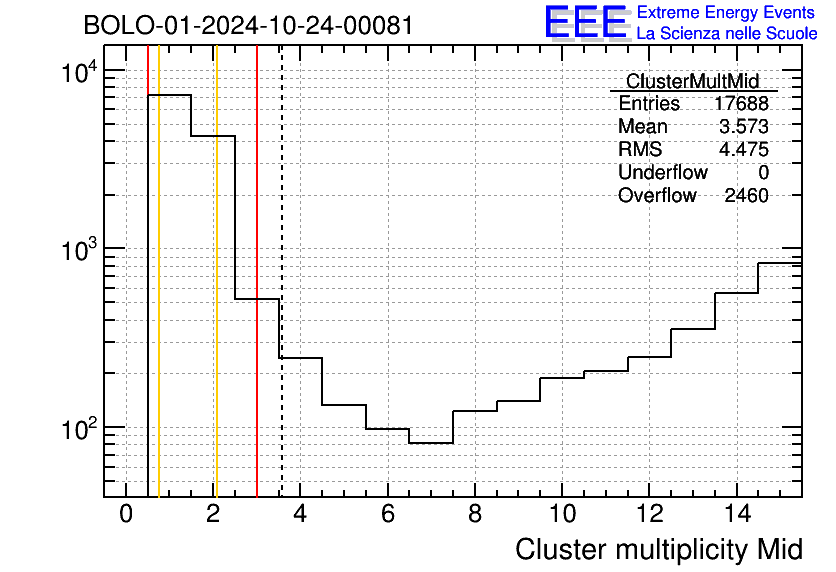 BOLO-01-2024-10-24-00081

EEE Extreme Energy Events
La Scienza nelle Scuole

| ClusterMultMid | |
|---|---|
| Entries | 17688 |
| Mean | 3.573 |
| RMS | 4.475 |
| Underflow | 0 |
| Overflow | 2460 |

$10^4$
$10^3$
$10^2$

0 2 4 6 8 10 12 14

Cluster multiplicity Mid